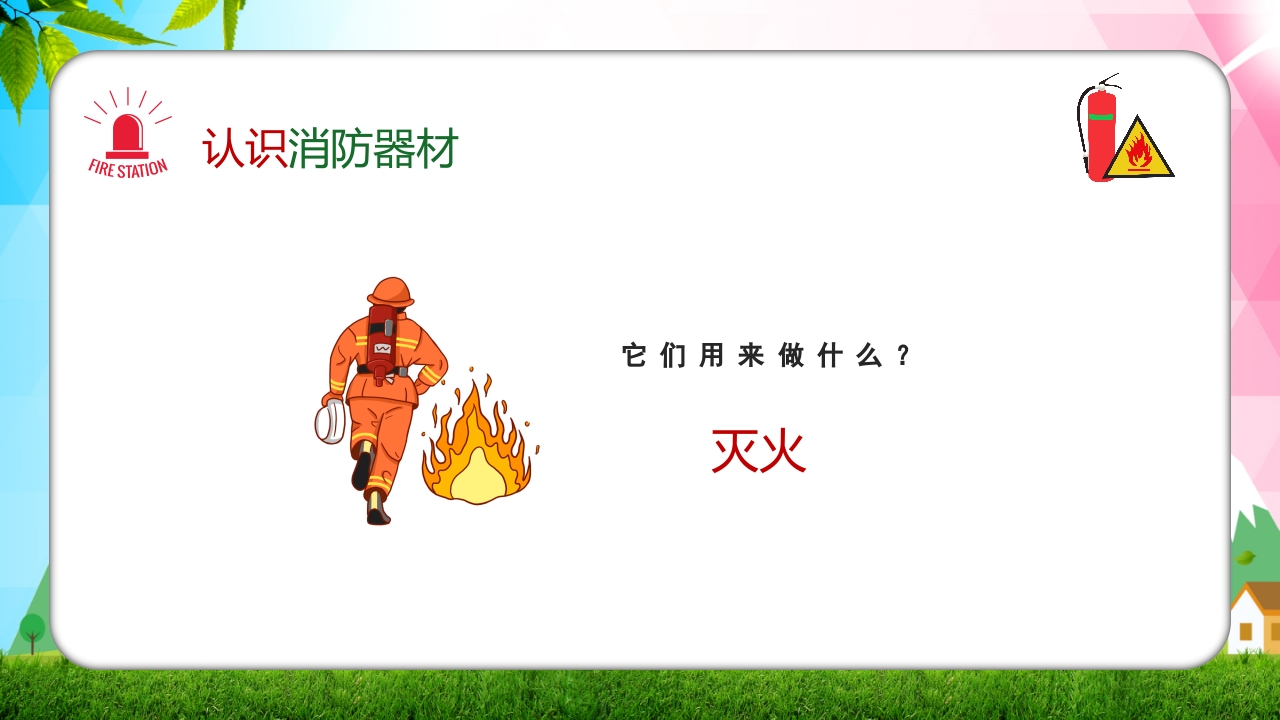 FIRE STATION

认识消防器材

它们用来做什么？

灭火